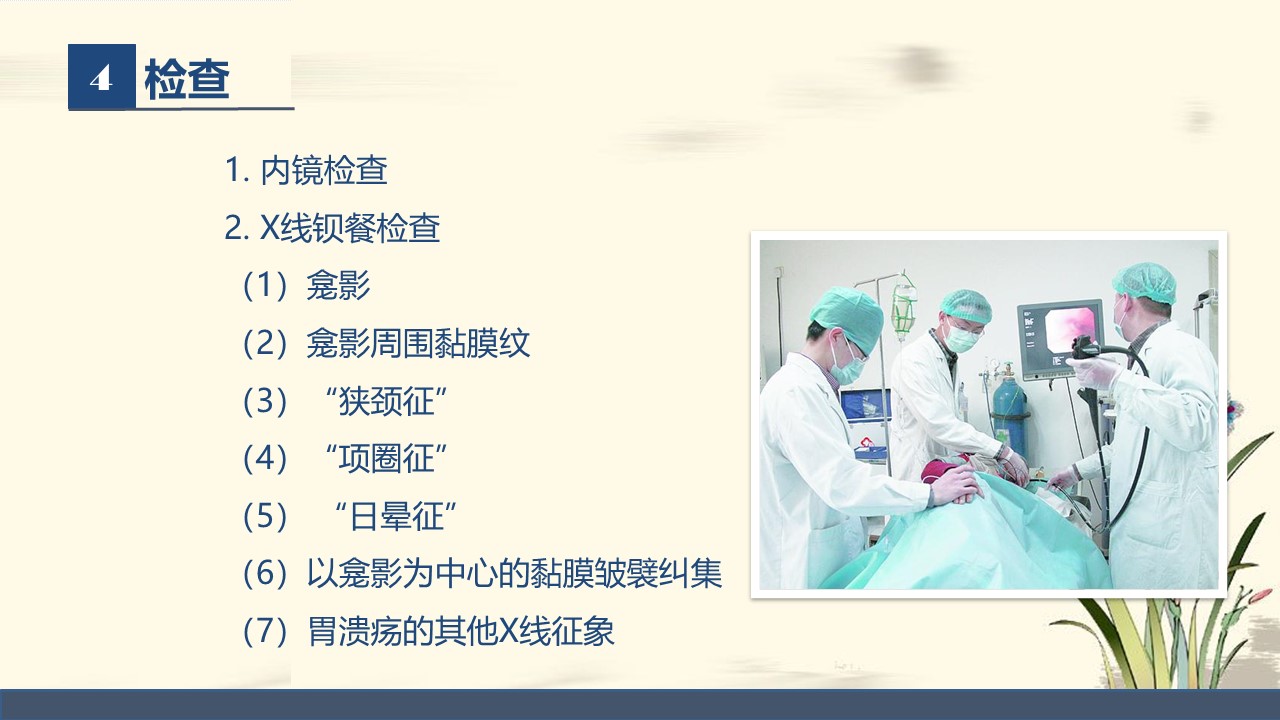 4 检查

1. 内镜检查

2. X线钡餐检查

（1）龛影

（2）龛影周围黏膜纹

（3）“狭颈征”

（4）“项圈征”

（5）“日晕征”

（6）以龛影为中心的黏膜皱襞纠集

（7）胃溃疡的其他X线征象